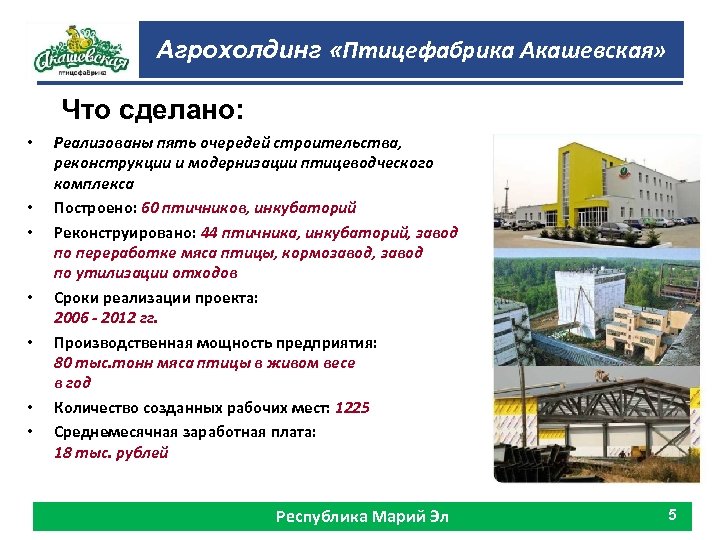 Акашевская
птицефабрика

Агрохолдинг «Птицефабрика Акашевская»

Что сделано:

• Реализованы пять очередей строительства, реконструкции и модернизации птицеводческого комплекса
• Построено: 60 птичников, инкубаторий
• Реконструировано: 44 птичника, инкубаторий, завод по переработке мяса птицы, кормозавод, завод по утилизации отходов
• Сроки реализации проекта: 2006 - 2012 гг.
• Производственная мощность предприятия: 80 тыс.тонн мяса птицы в живом весе в год
• Количество созданных рабочих мест: 1225
• Среднемесячная заработная плата: 18 тыс. рублей

Республика Марий Эл

5